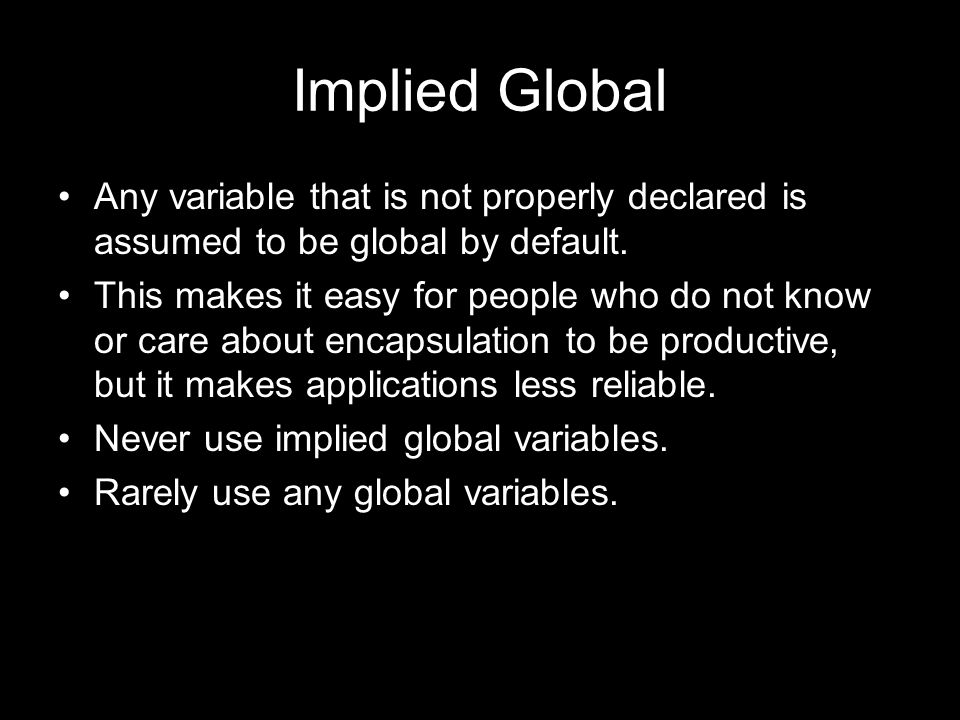 Implied Global

• Any variable that is not properly declared is assumed to be global by default.

• This makes it easy for people who do not know or care about encapsulation to be productive, but it makes applications less reliable.

• Never use implied global variables.

• Rarely use any global variables.